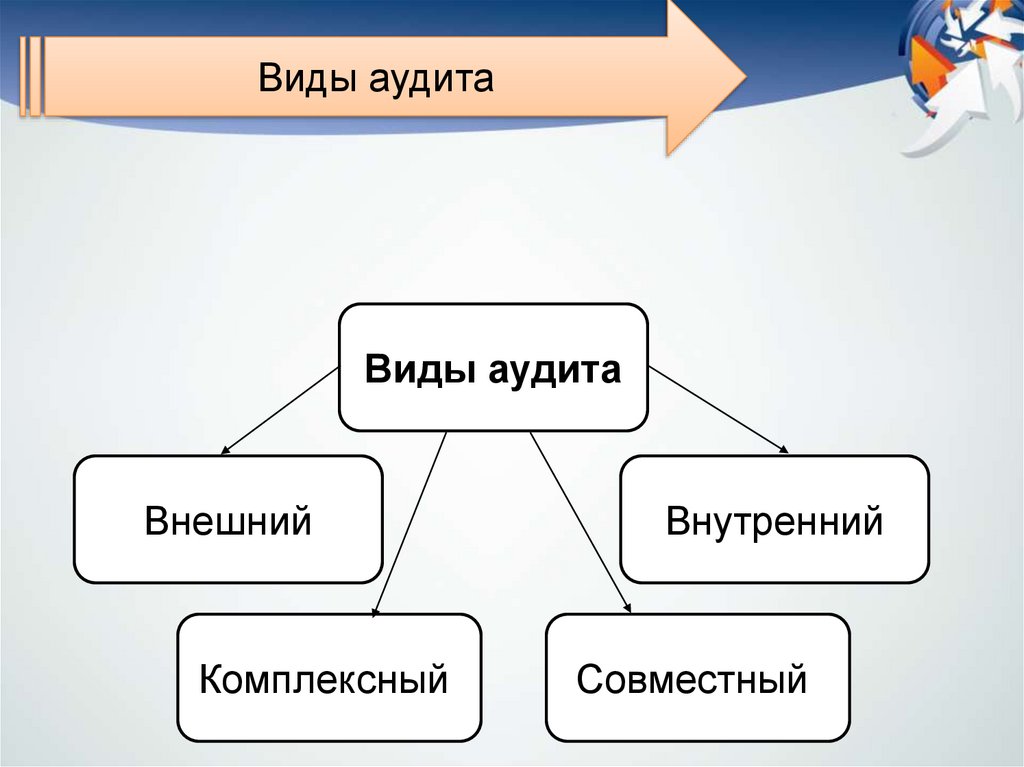 Виды аудита

Виды аудита

Внешний

Внутренний

Комплексный

Совместный